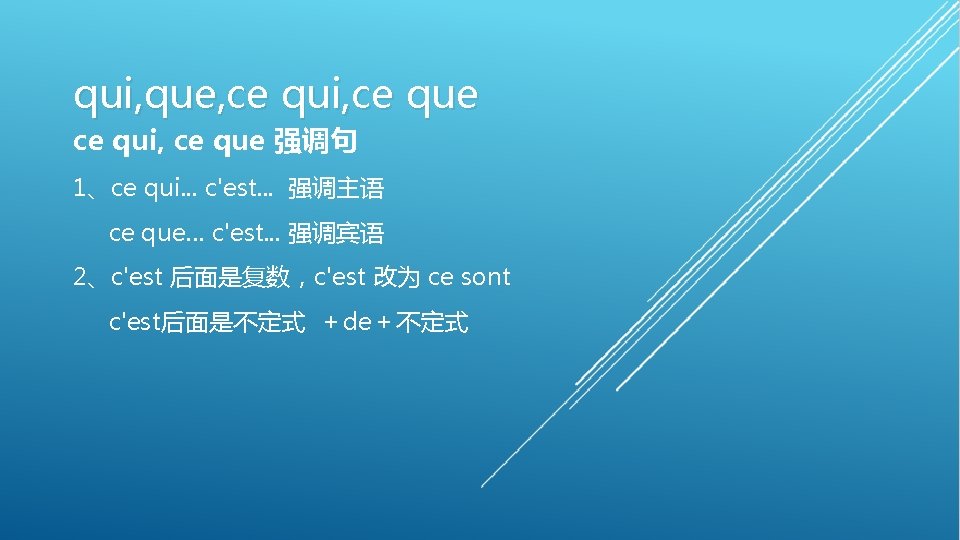 qui,que,ce qui,ce que

ce qui, ce que 强调句

1、ce qui... c'est... 强调主语

ce que... c'est... 强调宾语

2、c'est 后面是复数，c'est 改为 ce sont

c'est后面是不定式 + de + 不定式